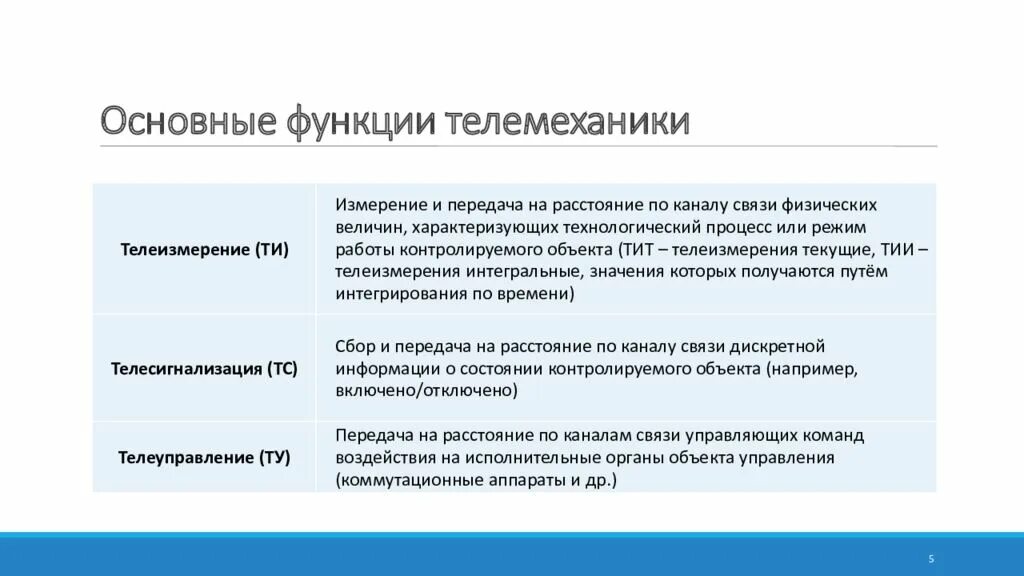 Основные функции телемеханики

| | |
|---|---|
| Телеизмерение (ТИ) | Измерение и передача на расстояние по каналу связи физических величин, характеризующих технологический процесс или режим работы контролируемого объекта (ТИТ – телеизмерения текущие, ТИИ – телеизмерения интегральные, значения которых получаются путём интегрирования по времени) |
| Телесигнализация (ТС) | Сбор и передача на расстояние по каналу связи дискретной информации о состоянии контролируемого объекта (например, включено/отключено) |
| Телеуправление (ТУ) | Передача на расстояние по каналам связи управляющих команд воздействия на исполнительные органы объекта управления (коммутационные аппараты и др.) |

5